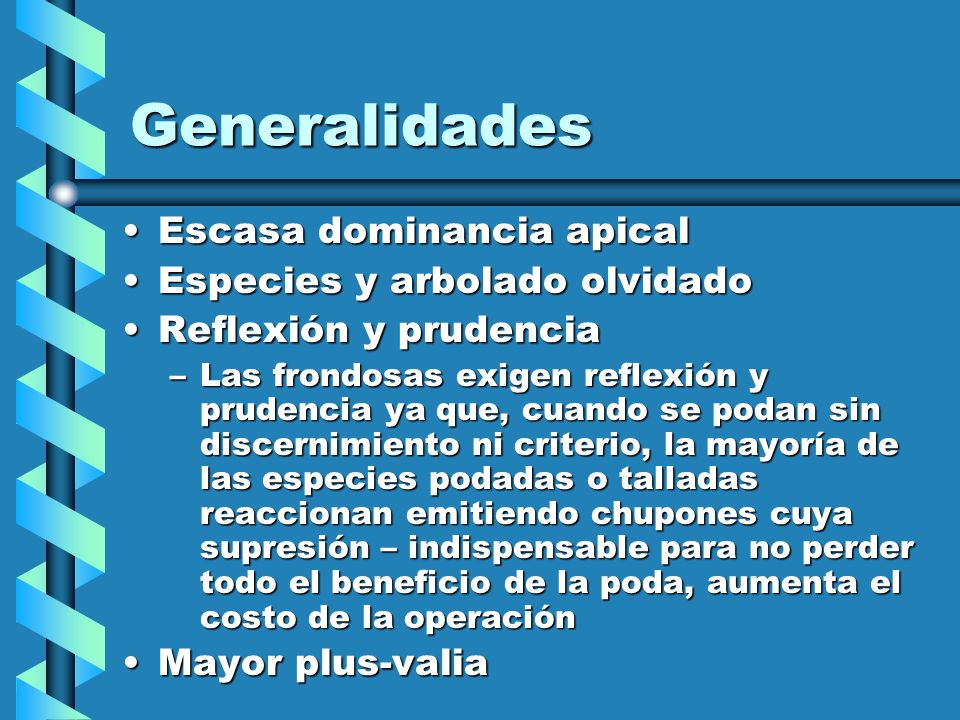 Generalidades

• Escasa dominancia apical
• Especies y arbolado olvidado
• Reflexión y prudencia
  – Las frondosas exigen reflexión y prudencia ya que, cuando se podan sin discernimiento ni criterio, la mayoría de las especies podadas o talladas reaccionan emitiendo chupones cuya supresión – indispensable para no perder todo el beneficio de la poda, aumenta el costo de la operación
• Mayor plus-valia